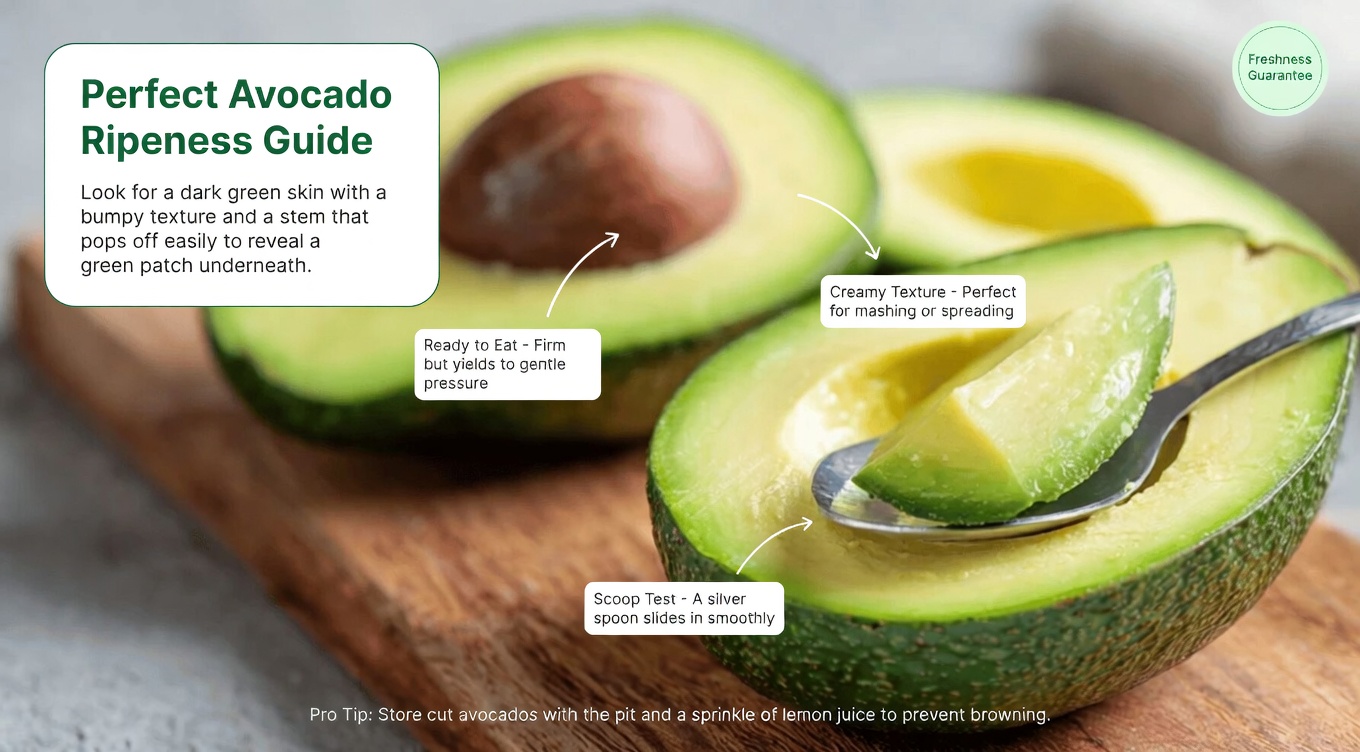 Perfect Avocado Ripeness Guide

Look for a dark green skin with a bumpy texture and a stem that pops off easily to reveal a green patch underneath.

Freshness Guarantee

Ready to Eat - Firm but yields to gentle pressure

Creamy Texture - Perfect for mashing or spreading

Scoop Test - A silver spoon slides in smoothly

Pro Tip: Store cut avocados with the pit and a sprinkle of lemon juice to prevent browning.